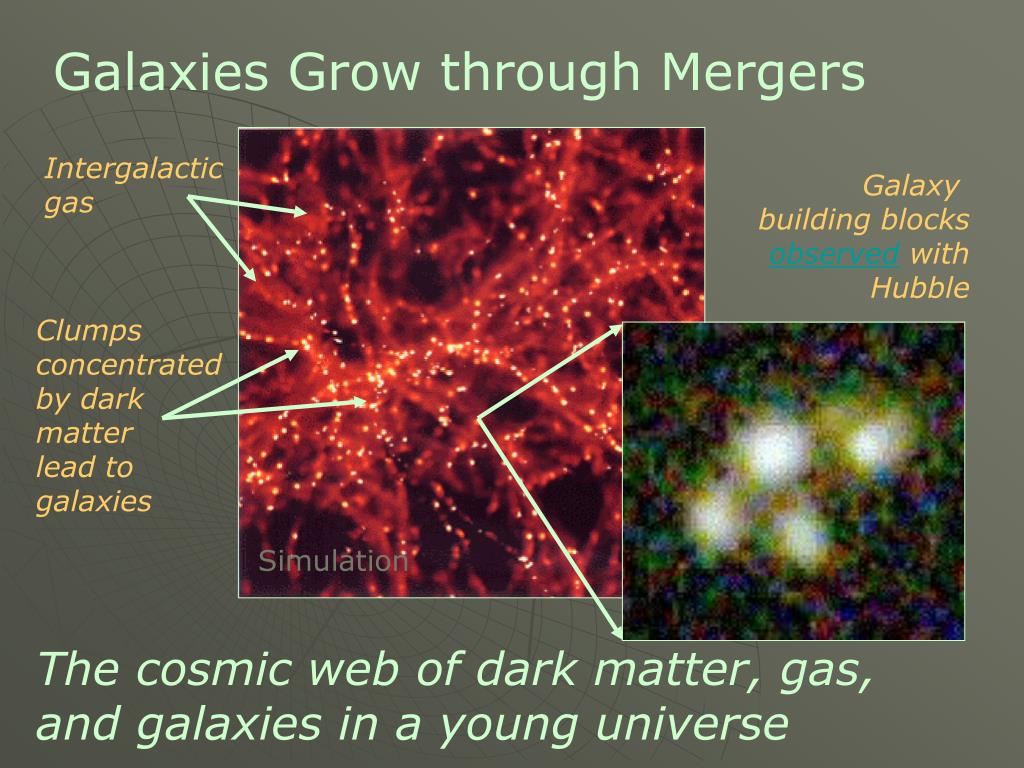 Galaxies Grow through Mergers

Intergalactic gas

Clumps concentrated by dark matter lead to galaxies

Simulation

Galaxy building blocks observed with Hubble

The cosmic web of dark matter, gas, and galaxies in a young universe